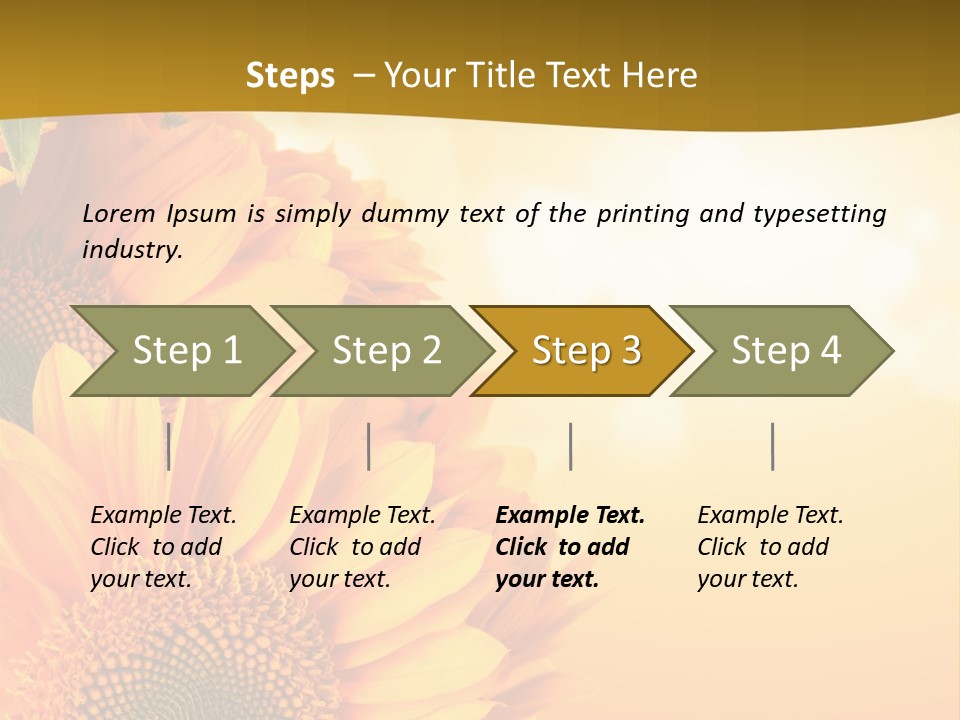 Steps – Your Title Text Here

Lorem Ipsum is simply dummy text of the printing and typesetting industry.

Step 1

Step 2

Step 3

Step 4

Example Text. Click to add your text.

Example Text. Click to add your text.

Example Text. Click to add your text.

Example Text. Click to add your text.